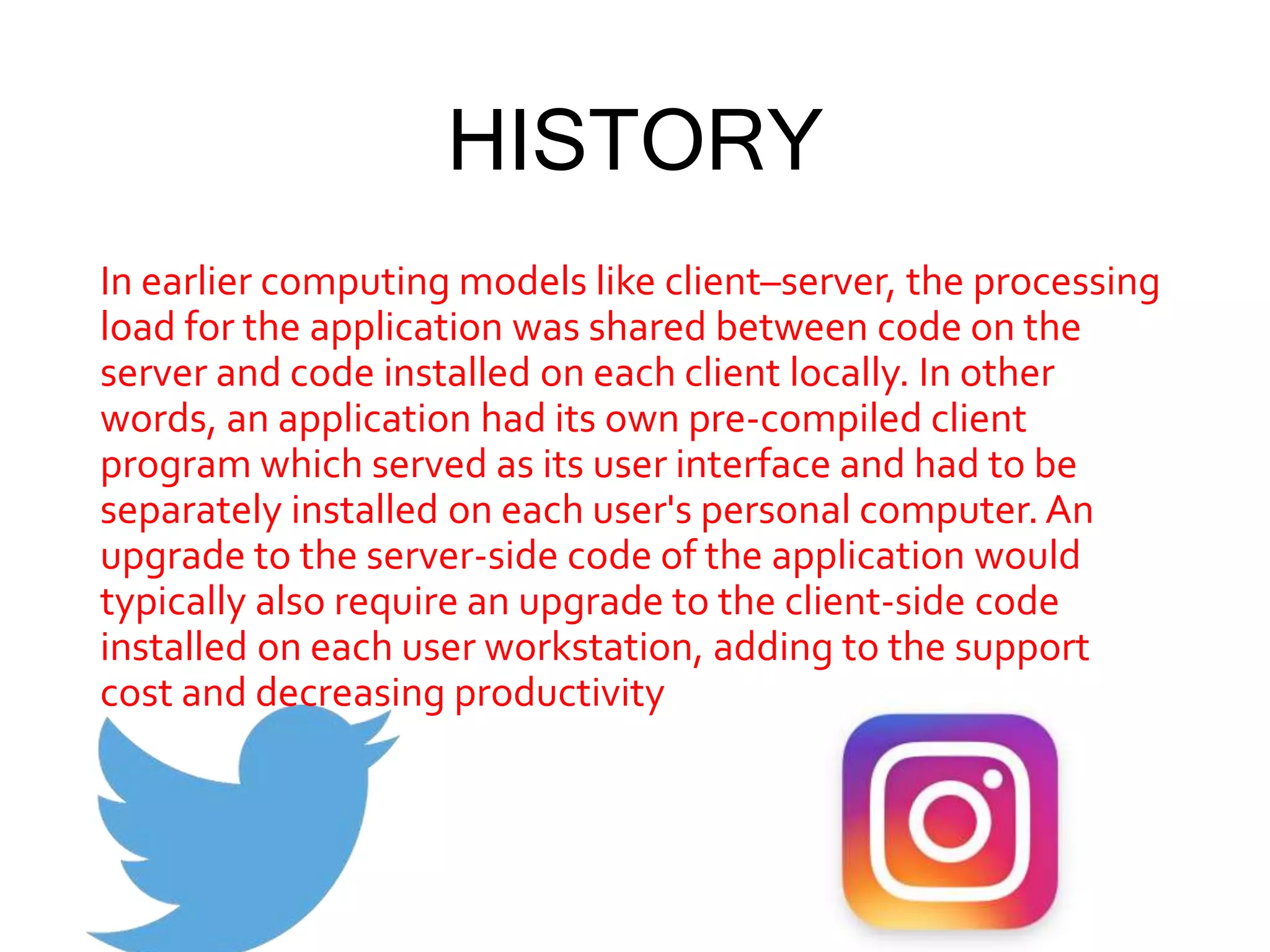 HISTORY

In earlier computing models like client–server, the processing load for the application was shared between code on the server and code installed on each client locally. In other words, an application had its own pre-compiled client program which served as its user interface and had to be separately installed on each user's personal computer. An upgrade to the server-side code of the application would typically also require an upgrade to the client-side code installed on each user workstation, adding to the support cost and decreasing productivity